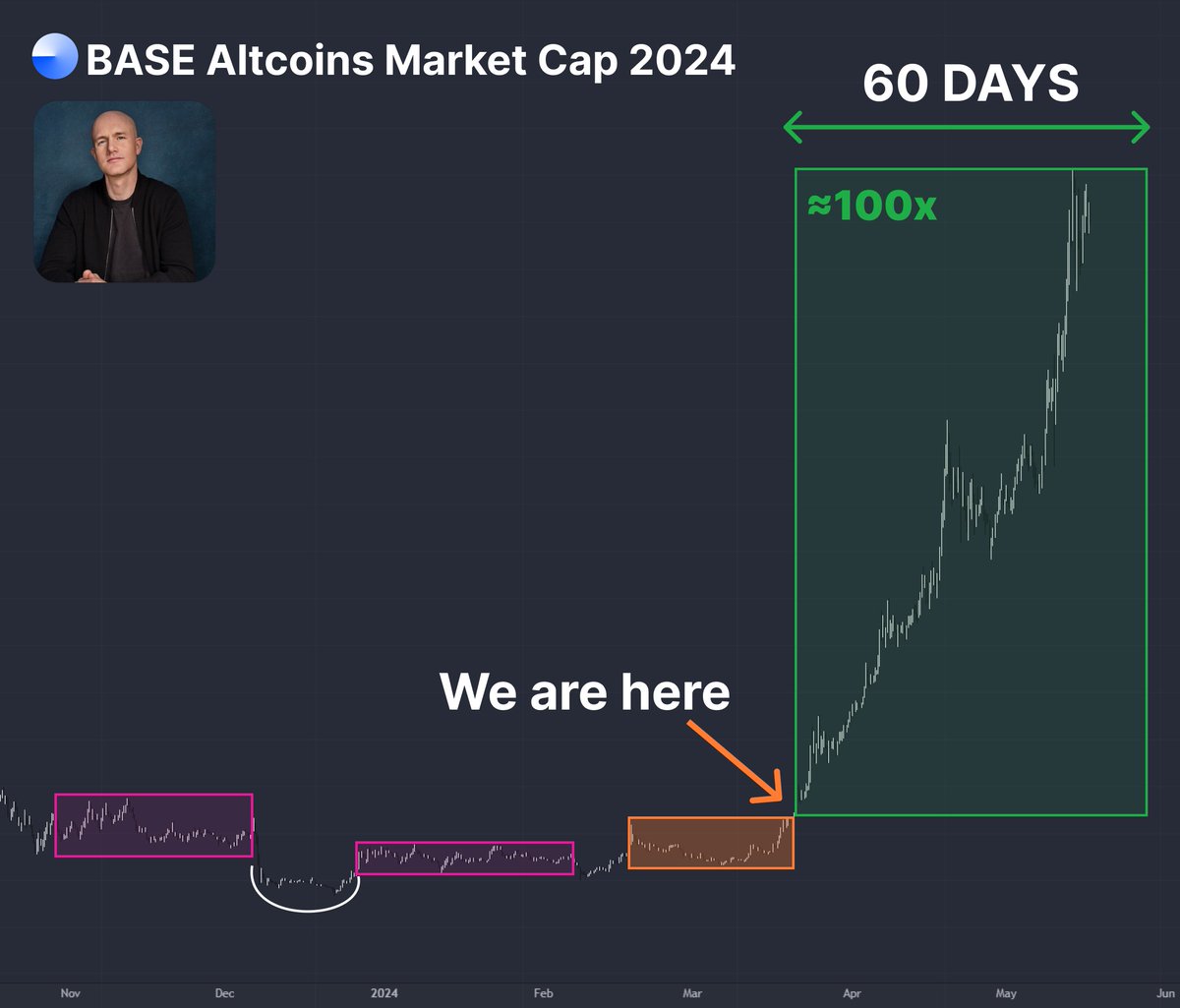 BASE Altcoins Market Cap 2024

60 DAYS

≈100x

We are here

Nov Dec 2024 Feb Mar Apr May Jun